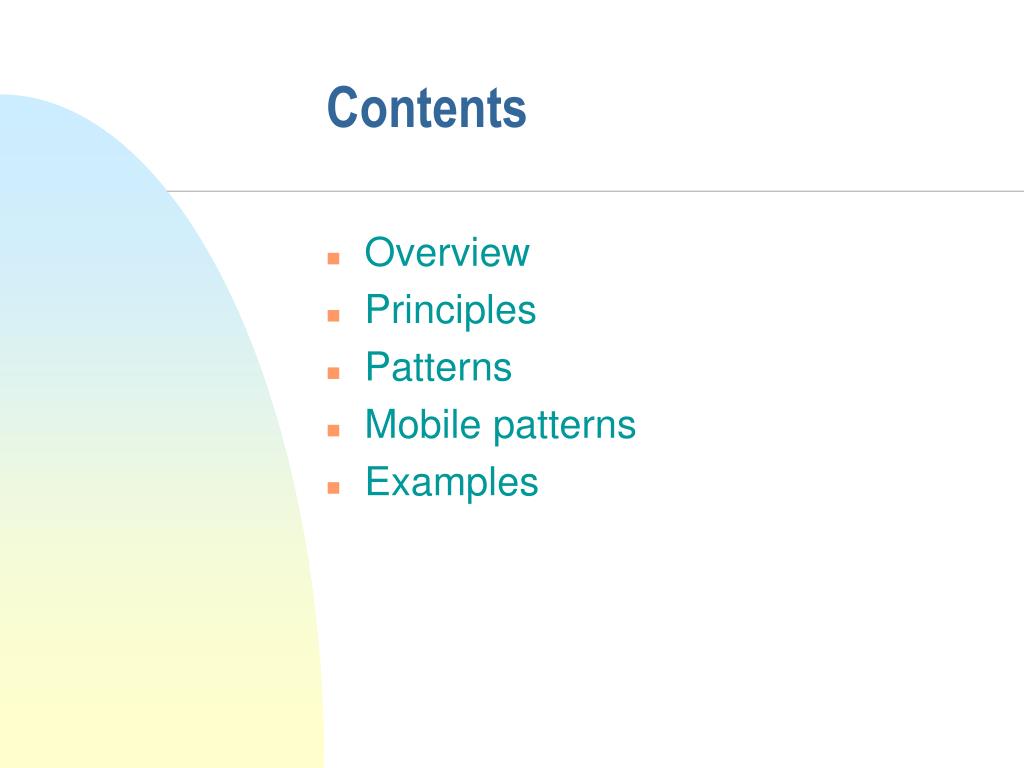 Contents

- Overview
- Principles
- Patterns
- Mobile patterns
- Examples